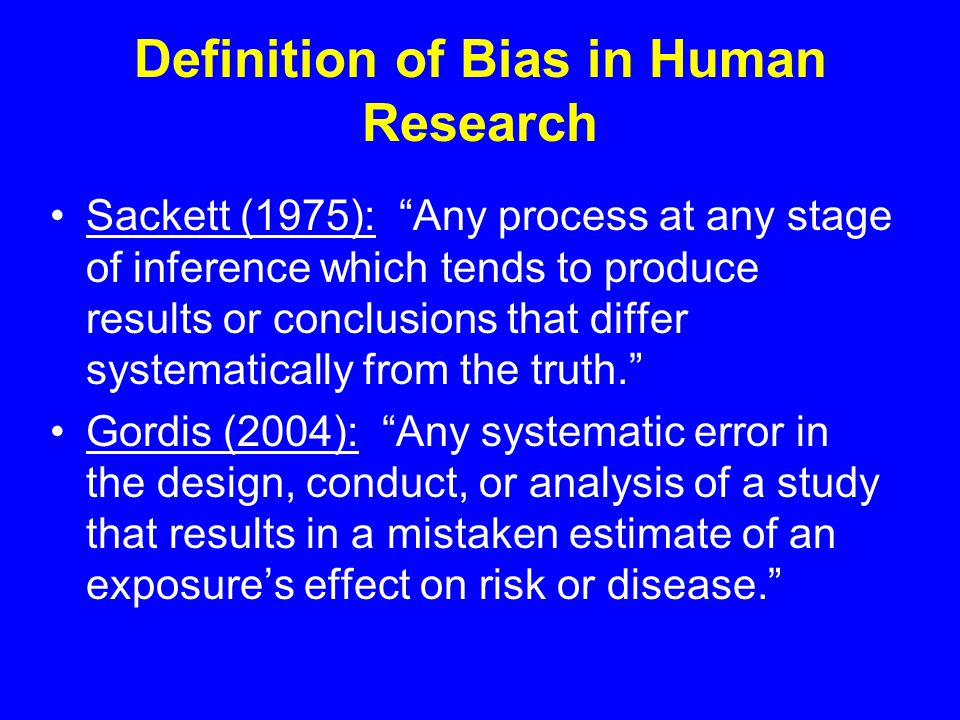 Definition of Bias in Human Research

• Sackett (1975): “Any process at any stage of inference which tends to produce results or conclusions that differ systematically from the truth.”

• Gordis (2004): “Any systematic error in the design, conduct, or analysis of a study that results in a mistaken estimate of an exposure’s effect on risk or disease.”